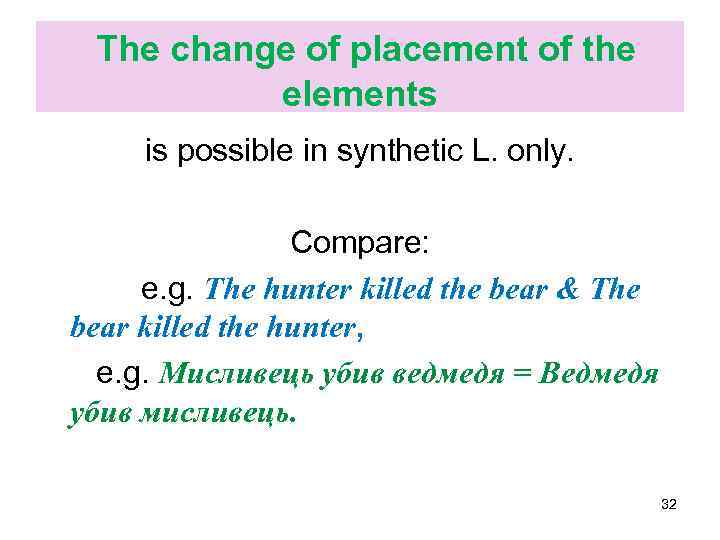 The change of placement of the elements

is possible in synthetic L. only.

Compare:

e.g. The hunter killed the bear & The bear killed the hunter,

e.g. Мисливець убив ведмедя = Ведмедя убив мисливець.

32